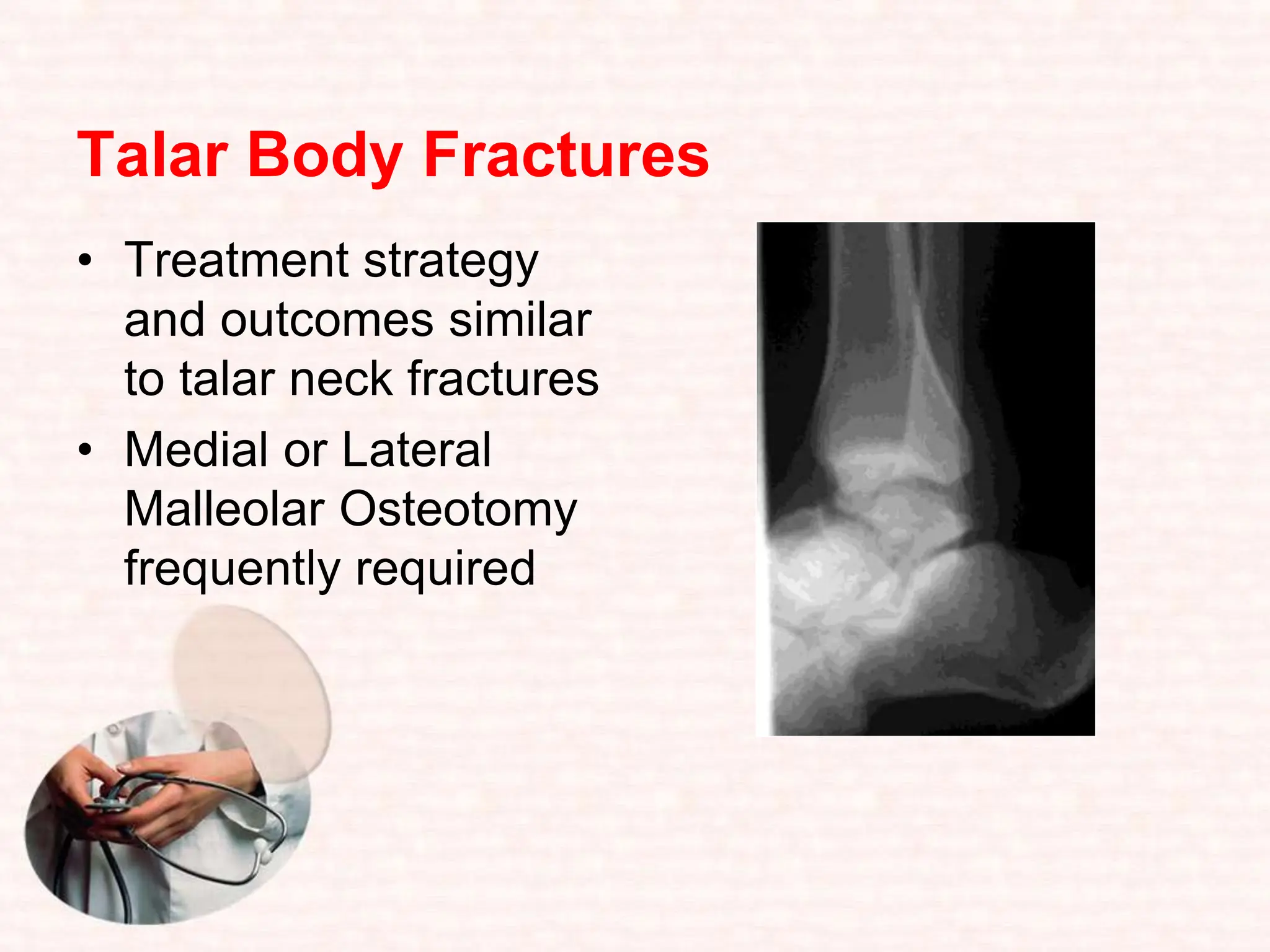 Talar Body Fractures

• Treatment strategy and outcomes similar to talar neck fractures
• Medial or Lateral Malleolar Osteotomy frequently required